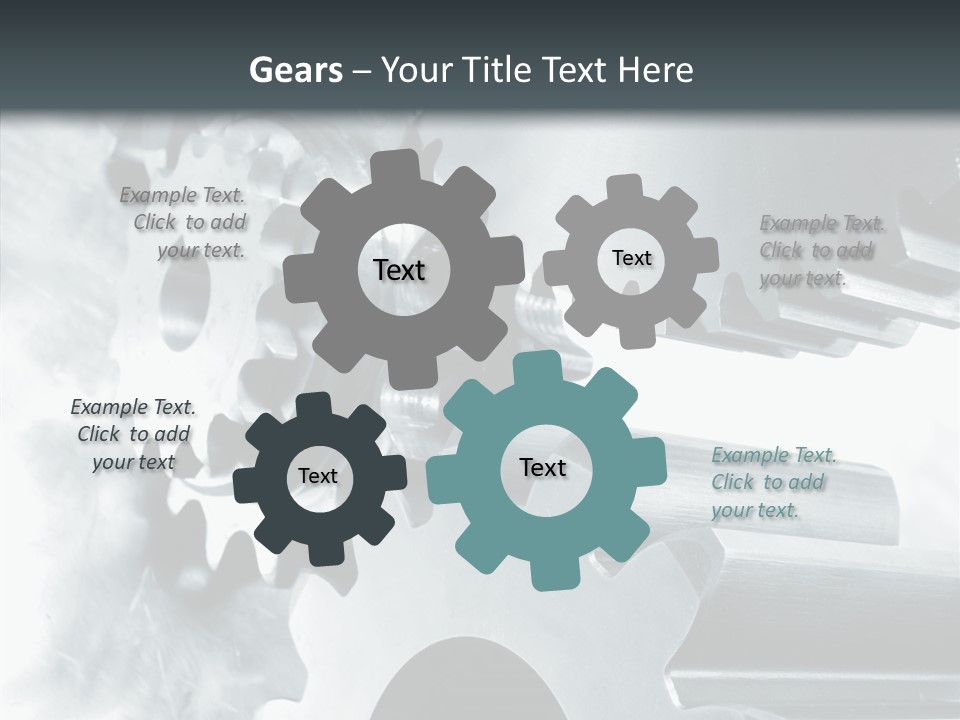 Gears – Your Title Text Here

Example Text. Click to add your text.

Text

Text

Example Text. Click to add your text.

Example Text. Click to add your text

Text

Text

Example Text. Click to add your text.